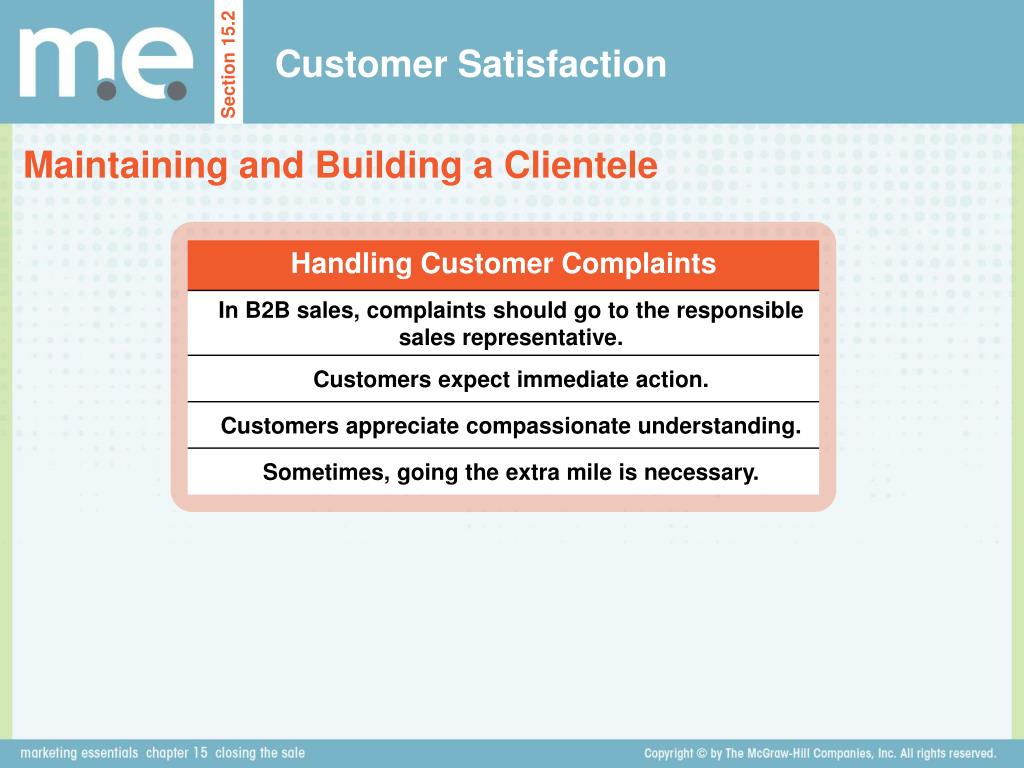 m.e.

Section 15.2

Customer Satisfaction

Maintaining and Building a Clientele

| Handling Customer Complaints |
|---|
| In B2B sales, complaints should go to the responsible sales representative. |
| Customers expect immediate action. |
| Customers appreciate compassionate understanding. |
| Sometimes, going the extra mile is necessary. |

marketing essentials chapter 15 closing the sale

Copyright © by The McGraw-Hill Companies, Inc. All rights reserved.